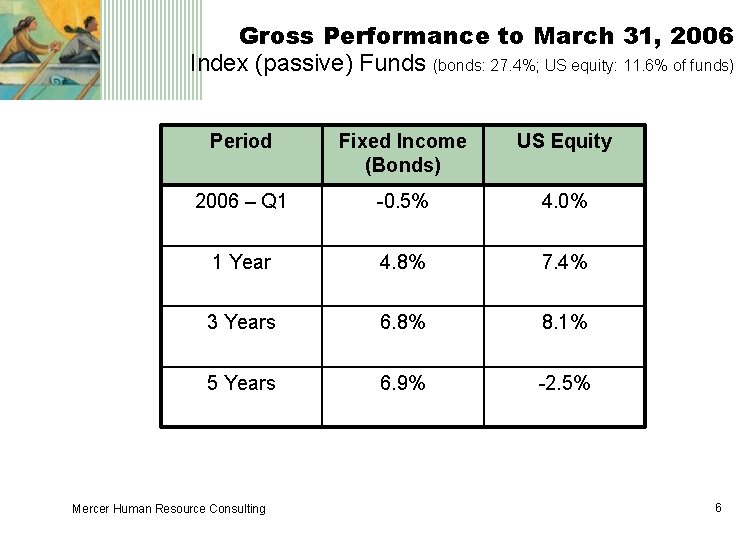 Gross Performance to March 31, 2006
Index (passive) Funds (bonds: 27.4%; US equity: 11.6% of funds)

| Period | Fixed Income (Bonds) | US Equity |
|---|---|---|
| 2006 – Q1 | -0.5% | 4.0% |
| 1 Year | 4.8% | 7.4% |
| 3 Years | 6.8% | 8.1% |
| 5 Years | 6.9% | -2.5% |

Mercer Human Resource Consulting

6